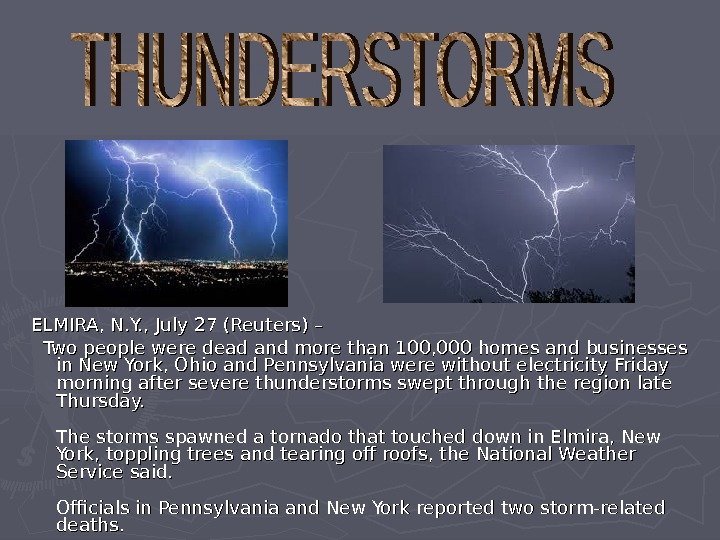 THUNDERSTORMS

ELMIRA, N.Y., July 27 (Reuters) –

Two people were dead and more than 100,000 homes and businesses in New York, Ohio and Pennsylvania were without electricity Friday morning after severe thunderstorms swept through the region late Thursday.

The storms spawned a tornado that touched down in Elmira, New York, toppling trees and tearing off roofs, the National Weather Service said.

Officials in Pennsylvania and New York reported two storm-related deaths.